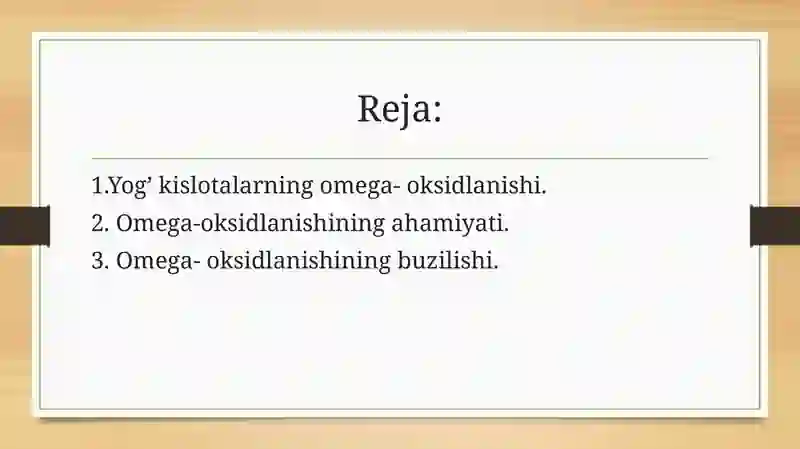 Reja:

1.Yog’ kislotalarning omega- oksidlanishi.
2. Omega-oksidlanishining ahamiyati.
3. Omega- oksidlanishining buzilishi.